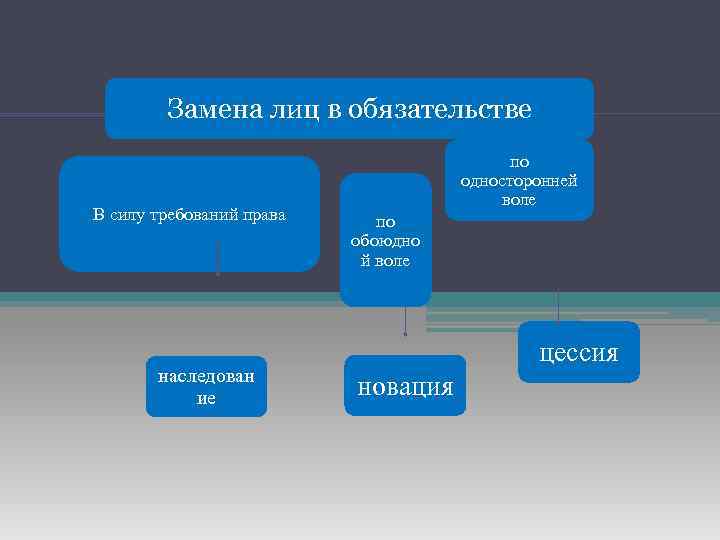 Замена лиц в обязательстве

В силу требований права

по обоюдной воле

по односторонней воле

наследование

новация

цессия